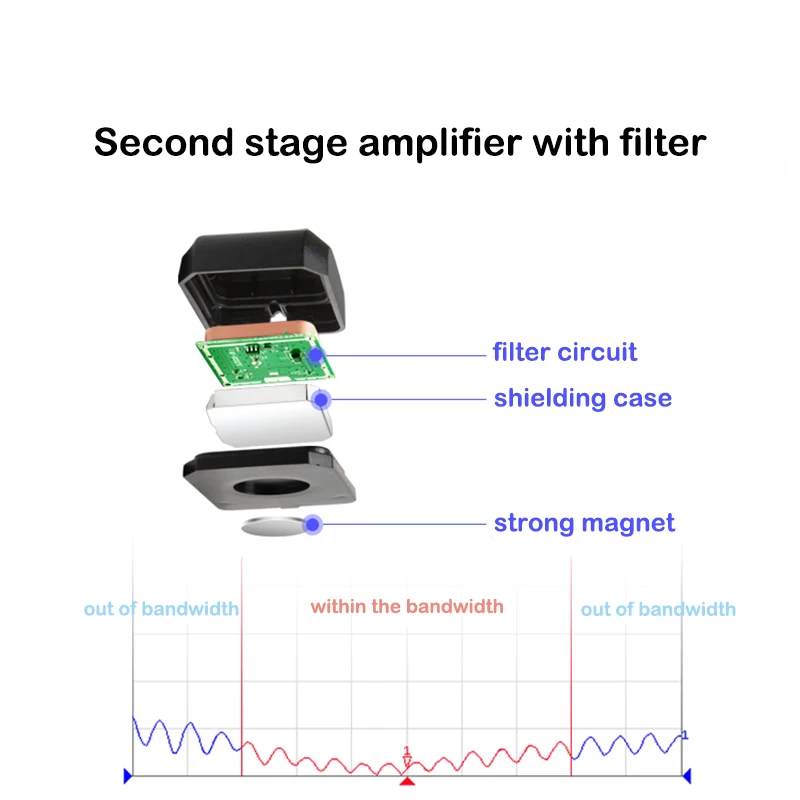 Second stage amplifier with filter

filter circuit

shielding case

strong magnet

out of bandwidth

within the bandwidth

out of bandwidth

1

1